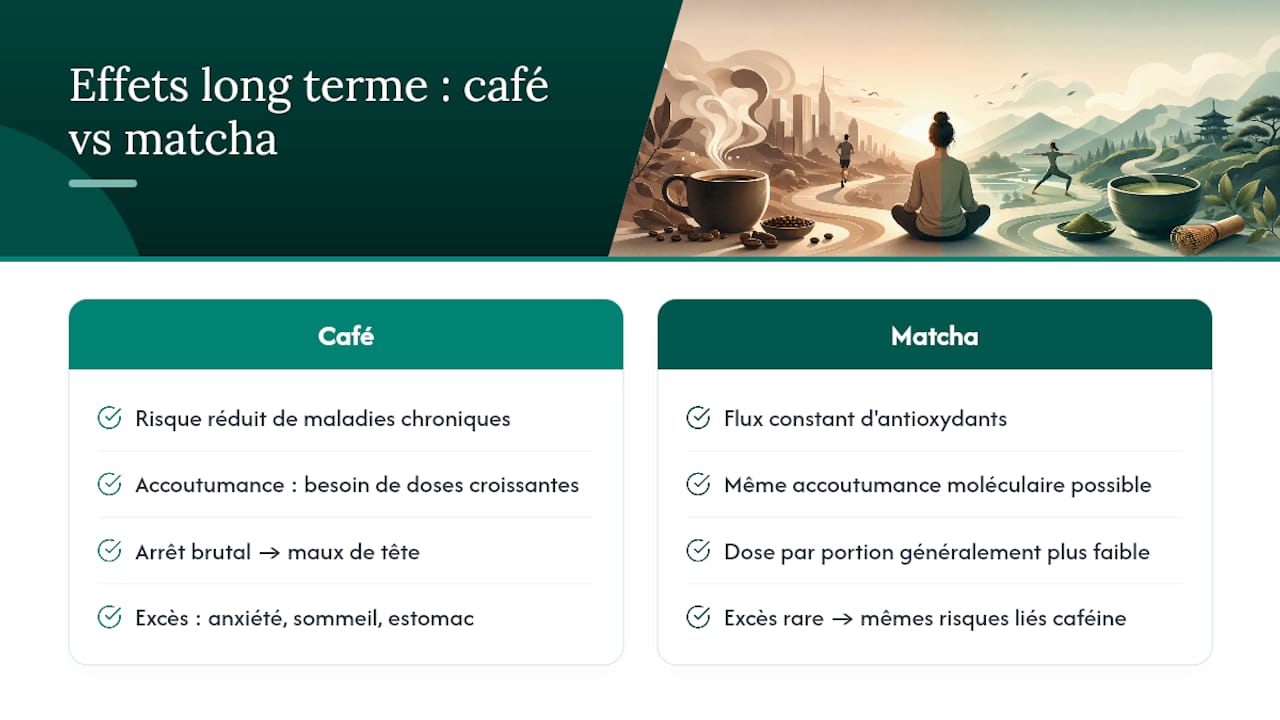 Effets long terme : café vs matcha

Café

Risque réduit de maladies chroniques

Accoutumance : besoin de doses croissantes

Arrêt brutal → maux de tête

Excès : anxiété, sommeil, estomac

Matcha

Flux constant d'antioxydants

Même accoutumance moléculaire possible

Dose par portion généralement plus faible

Excès rare → mêmes risques liés caféine